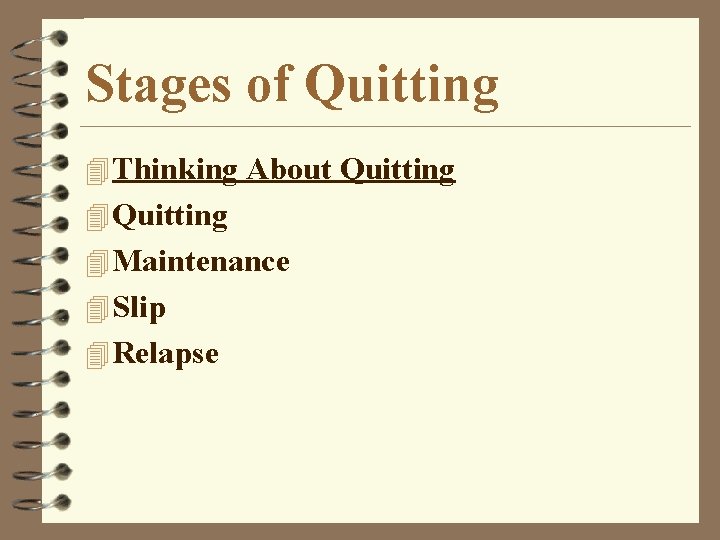 Stages of Quitting

Thinking About Quitting
Quitting
Maintenance
Slip
Relapse